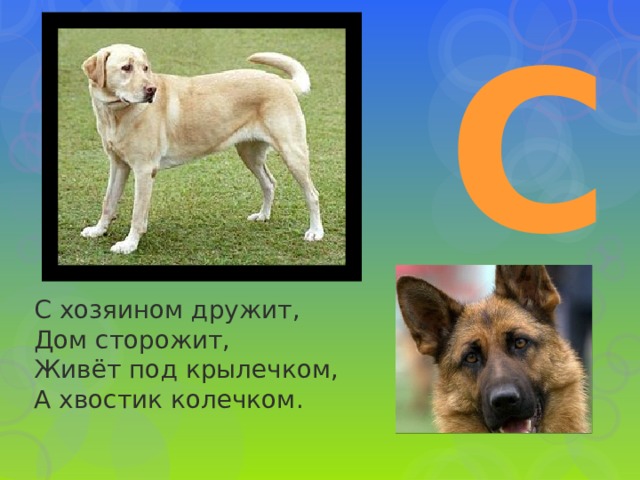 С

С хозяином дружит,
Дом сторожит,
Живёт под крылечком,
А хвостик колечком.